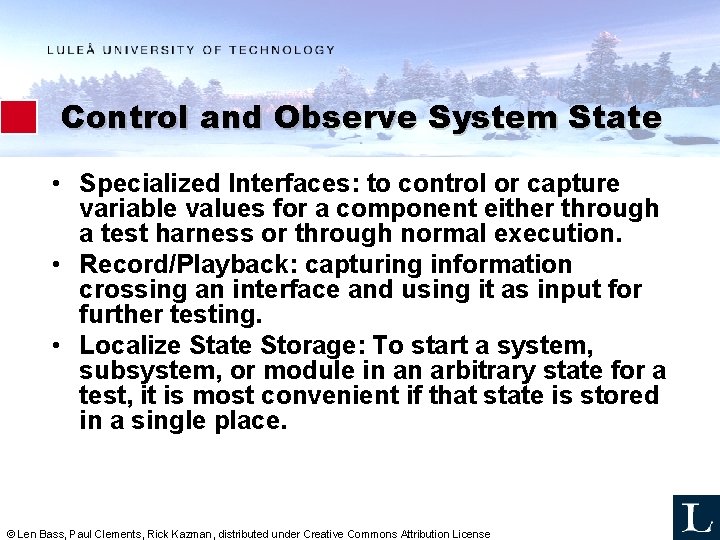 LULEÅ UNIVERSITY OF TECHNOLOGY

Control and Observe System State

• Specialized Interfaces: to control or capture variable values for a component either through a test harness or through normal execution.
• Record/Playback: capturing information crossing an interface and using it as input for further testing.
• Localize State Storage: To start a system, subsystem, or module in an arbitrary state for a test, it is most convenient if that state is stored in a single place.

© Len Bass, Paul Clements, Rick Kazman, distributed under Creative Commons Attribution License

L